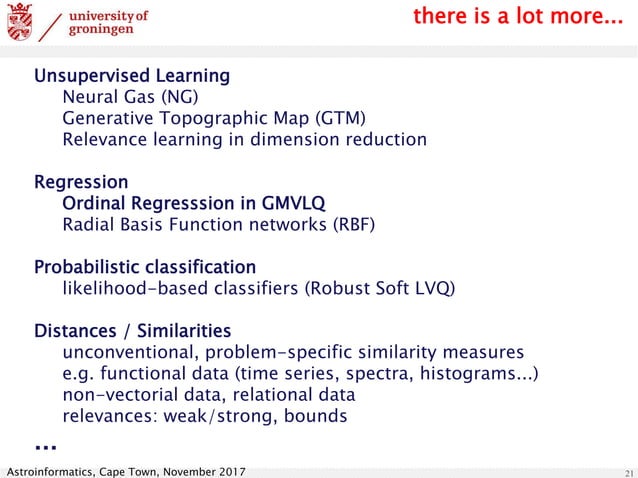 university of groningen

there is a lot more...

Unsupervised Learning
Neural Gas (NG)
Generative Topographic Map (GTM)
Relevance learning in dimension reduction

Regression
Ordinal Regresssion in GMVLQ
Radial Basis Function networks (RBF)

Probabilistic classification
likelihood-based classifiers (Robust Soft LVQ)

Distances / Similarities
unconventional, problem-specific similarity measures
e.g. functional data (time series, spectra, histograms...)
non-vectorial data, relational data
relevances: weak/strong, bounds

...

Astroinformatics, Cape Town, November 2017

21